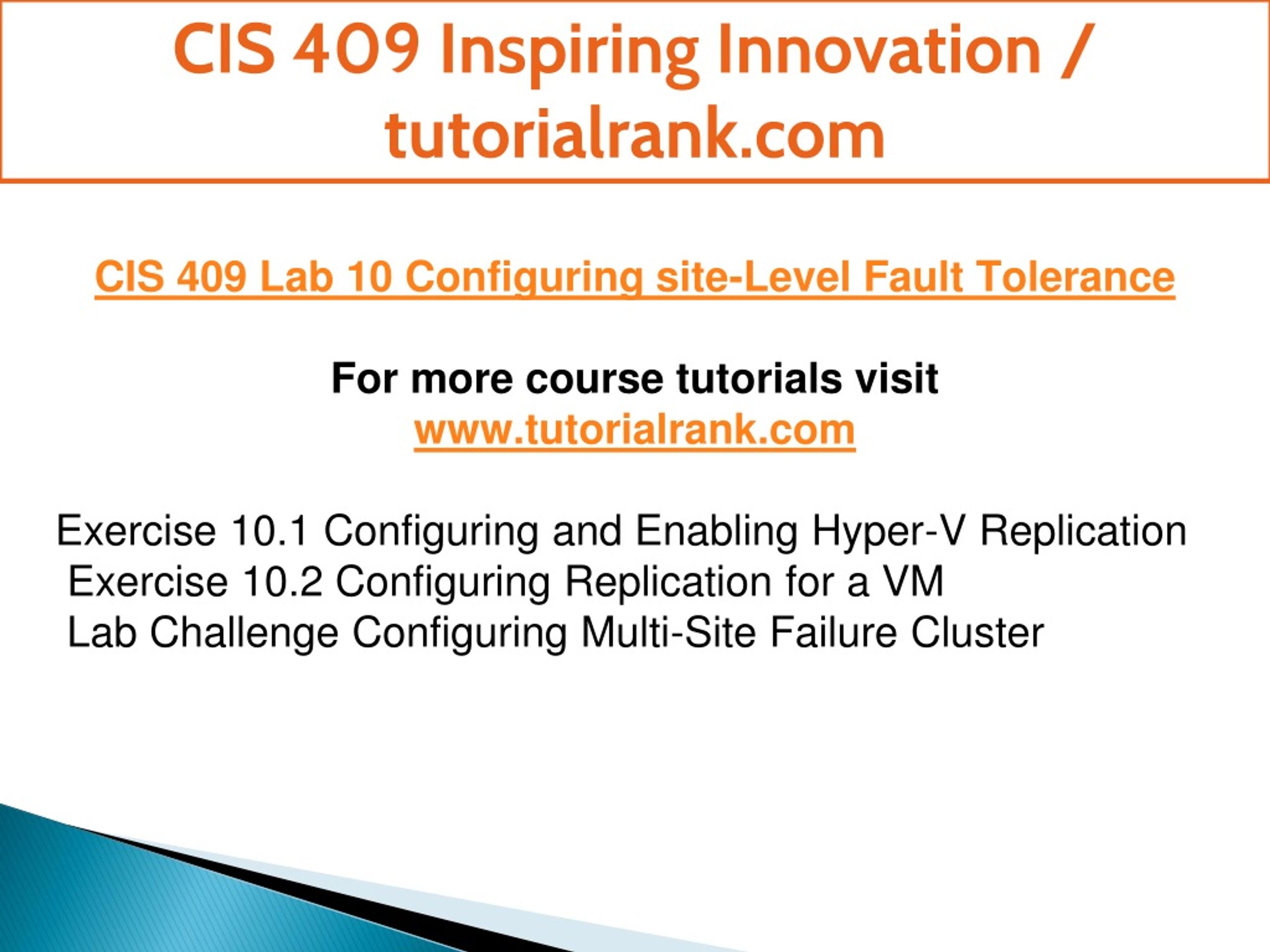 CIS 409 Inspiring Innovation / tutorialrank.com

CIS 409 Lab 10 Configuring site-Level Fault Tolerance

For more course tutorials visit
www.tutorialrank.com

Exercise 10.1 Configuring and Enabling Hyper-V Replication
Exercise 10.2 Configuring Replication for a VM
Lab Challenge Configuring Multi-Site Failure Cluster